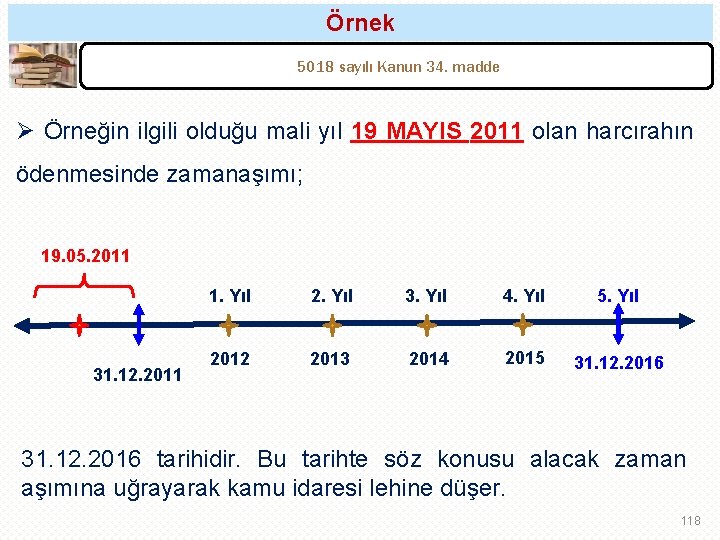 Örnek

5018 sayılı Kanun 34. madde

➢ Örneğin ilgili olduğu mali yıl 19 MAYIS 2011 olan harcırahın ödenmesinde zamanaşımı;

19.05.2011

1. Yıl
2. Yıl
3. Yıl
4. Yıl
5. Yıl

31.12.2011
2012
2013
2014
2015
31.12.2016

31.12.2016 tarihidir. Bu tarihte söz konusu alacak zaman aşımına uğrayarak kamu idaresi lehine düşer.

118